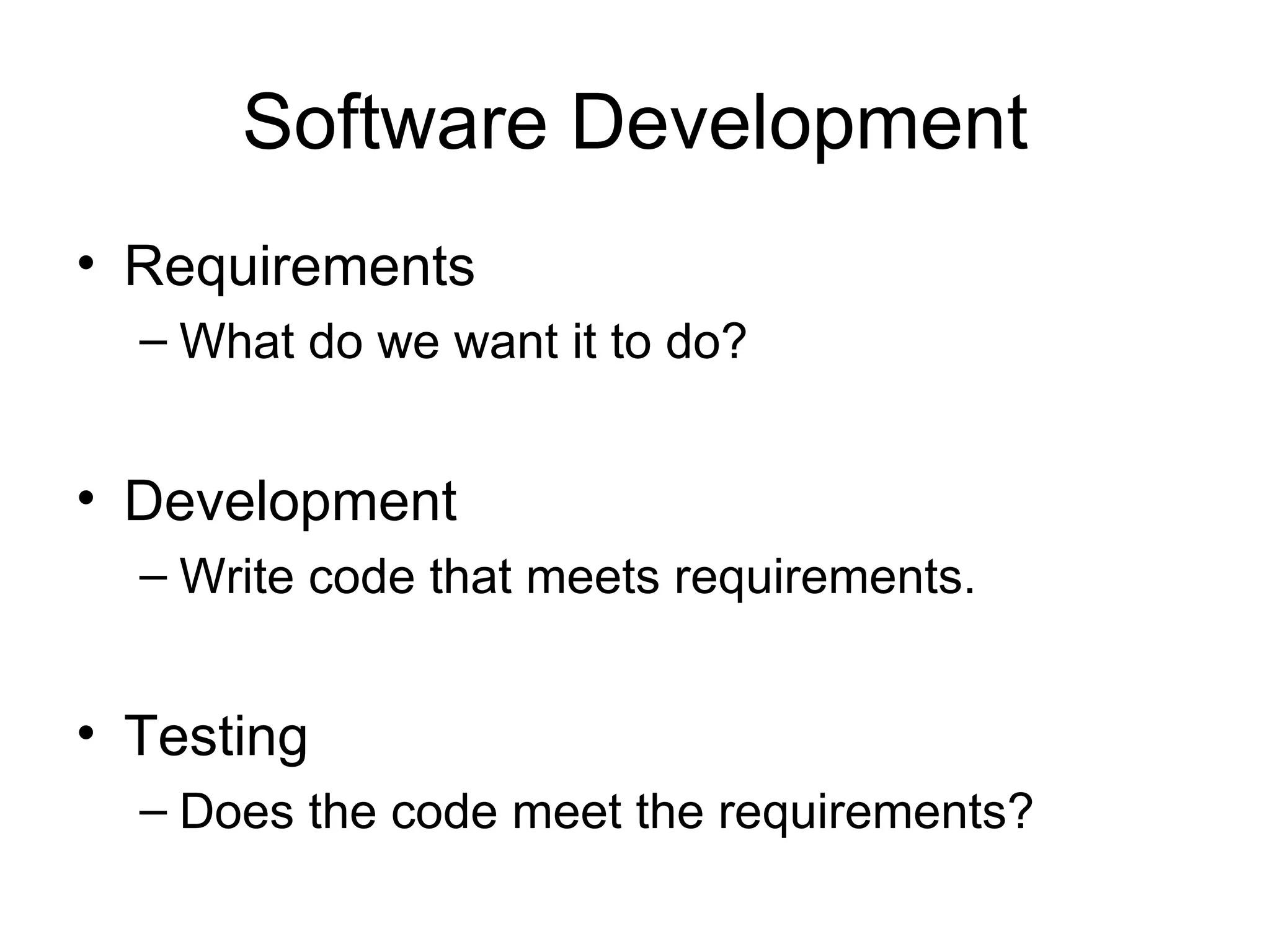 Software Development

• Requirements
– What do we want it to do?

• Development
– Write code that meets requirements.

• Testing
– Does the code meet the requirements?